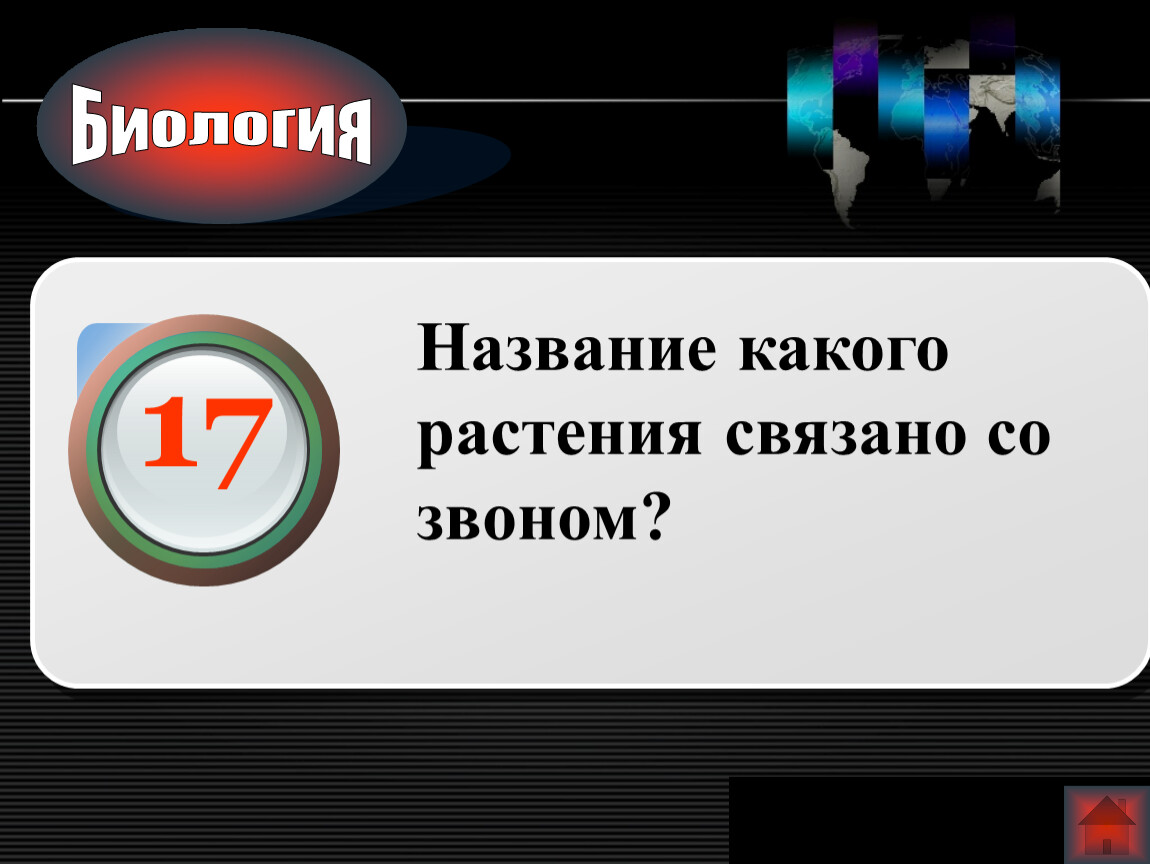 Биология

17

Название какого растения связано со звоном?